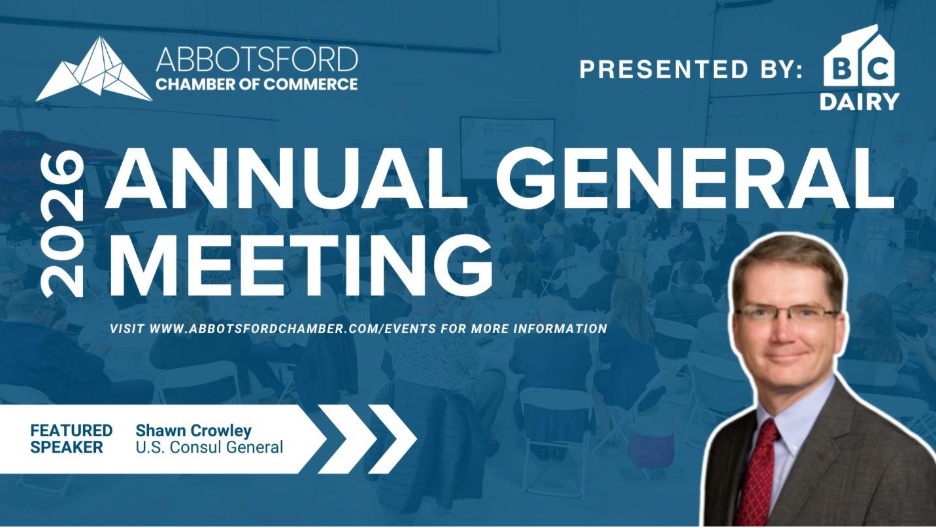 ABBOTSFORD
CHAMBER OF COMMERCE

PRESENTED BY:

BC
DAIRY

2026

ANNUAL GENERAL MEETING

VISIT WWW.ABBOTSFORDCHAMBER.COM/EVENTS FOR MORE INFORMATION

FEATURED SPEAKER

Shawn Crowley
U.S. Consul General